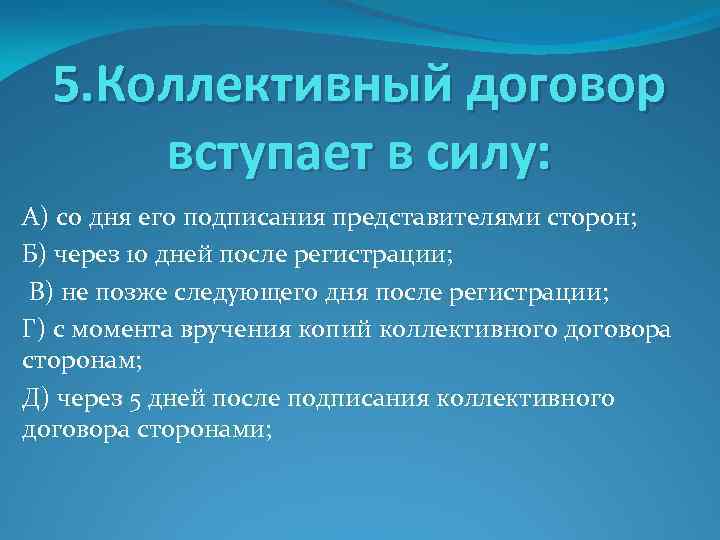 5.Коллективный договор вступает в силу:

А) со дня его подписания представителями сторон;

Б) через 10 дней после регистрации;

В) не позже следующего дня после регистрации;

Г) с момента вручения копий коллективного договора сторонам;

Д) через 5 дней после подписания коллективного договора сторонами;